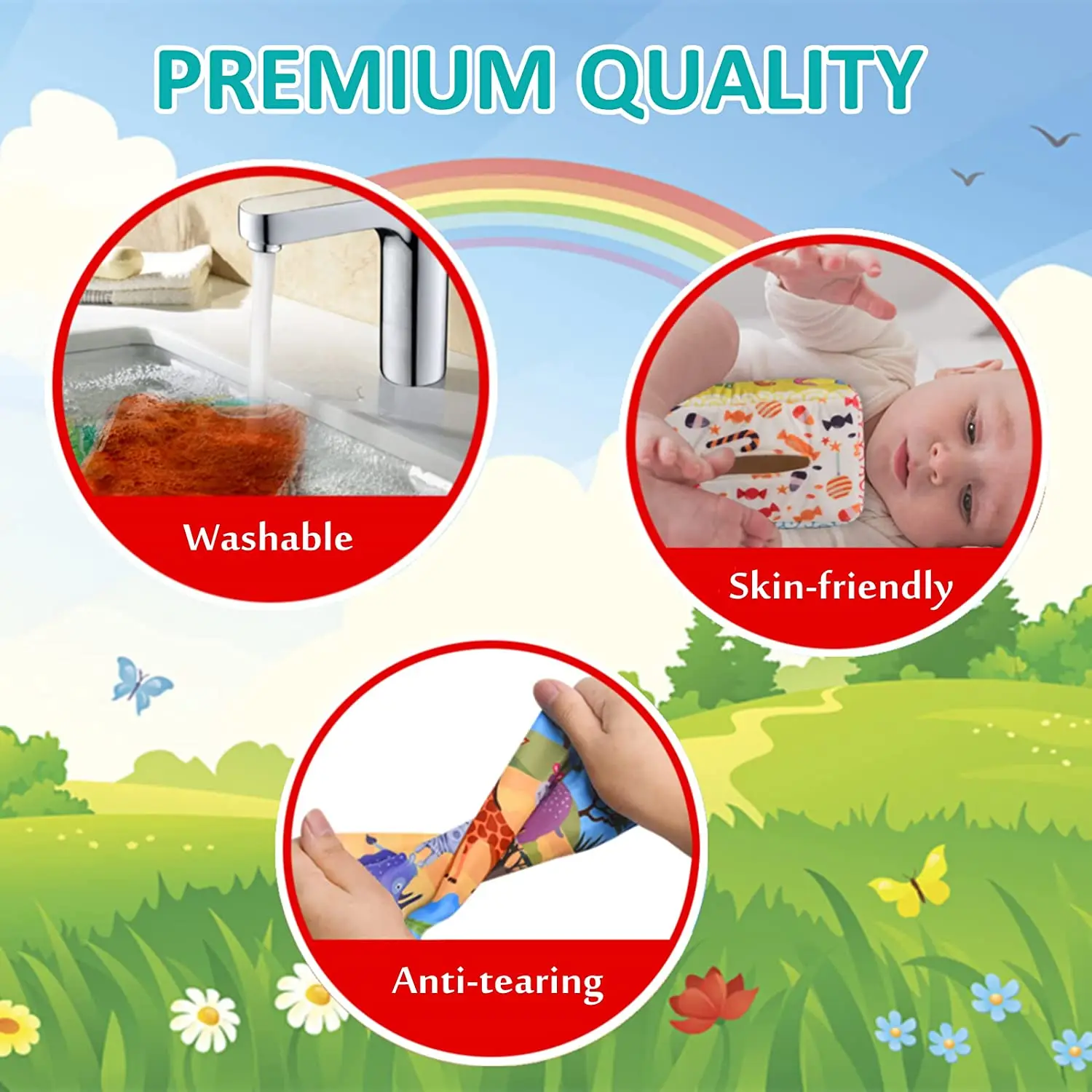 PREMIUM QUALITY

Washable

Skin-friendly

Anti-tearing